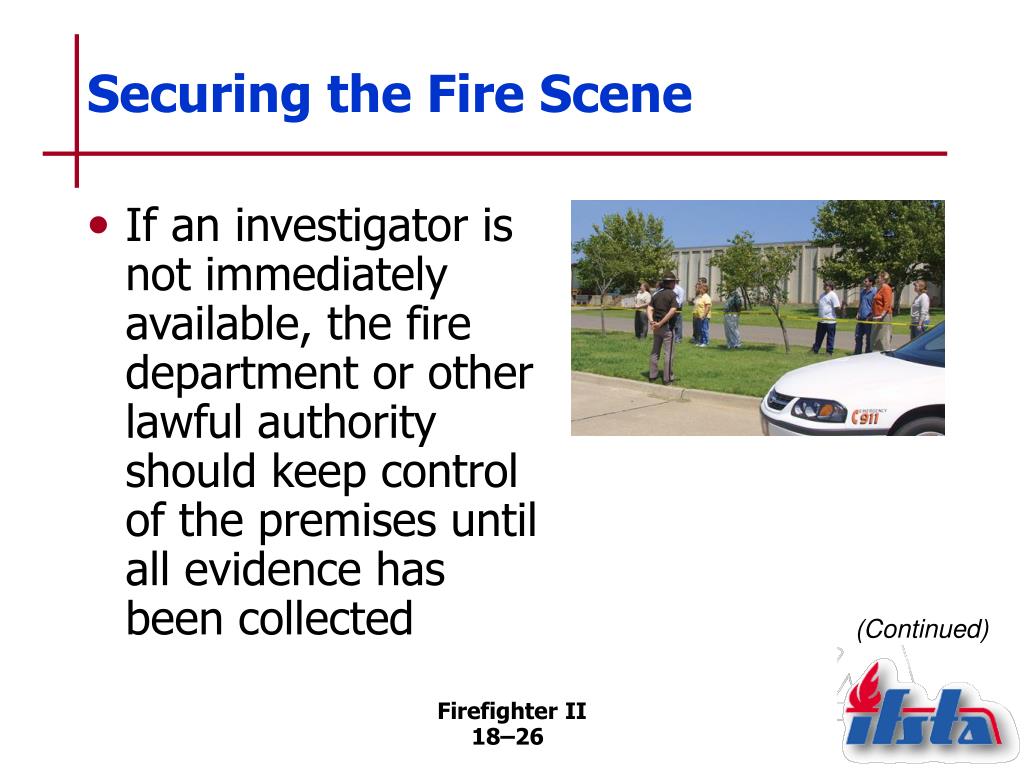 Securing the Fire Scene

• If an investigator is not immediately available, the fire department or other lawful authority should keep control of the premises until all evidence has been collected

EMERGENCY
911

(Continued)

Firefighter II
18–26

ifsta